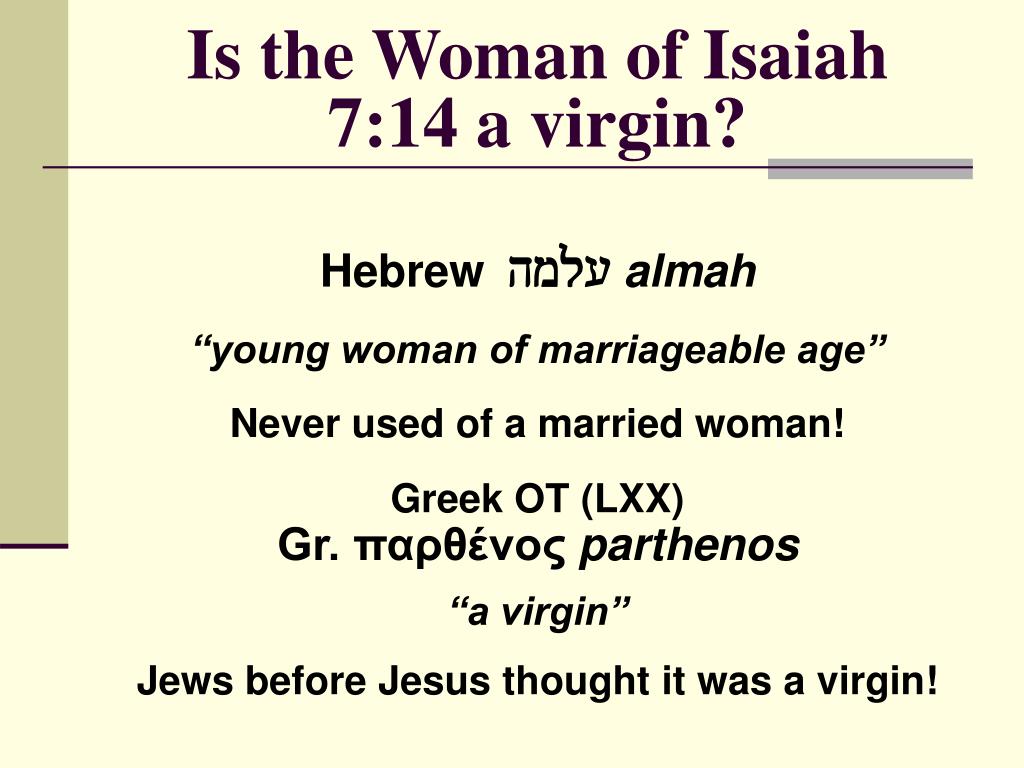 Is the Woman of Isaiah 7:14 a virgin?

Hebrew עלמה almah

“young woman of marriageable age”

Never used of a married woman!

Greek OT (LXX)
Gr. παρθένος parthenos

“a virgin”

Jews before Jesus thought it was a virgin!